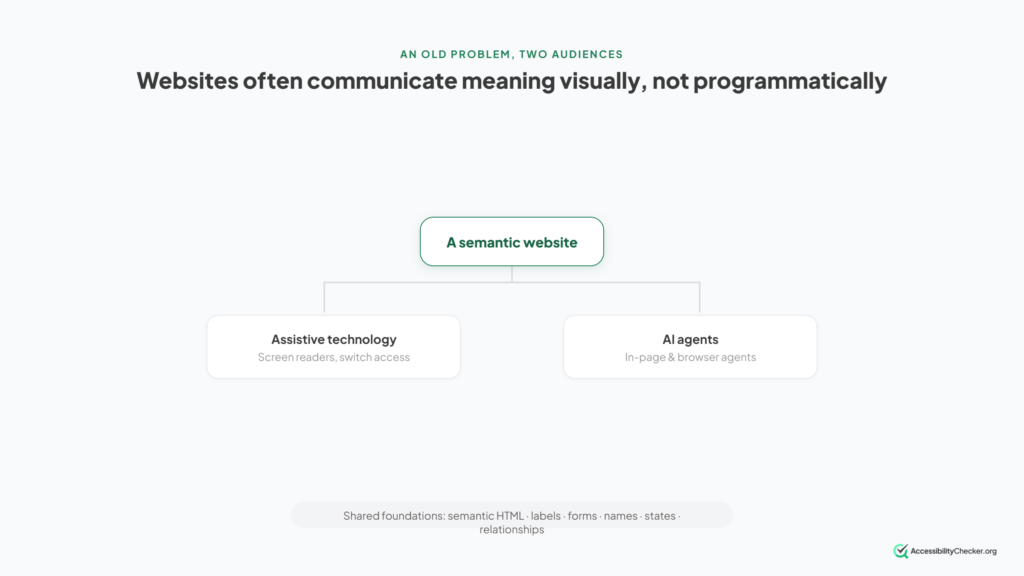 AN OLD PROBLEM, TWO AUDIENCES

Websites often communicate meaning visually, not programmatically

A semantic website

Assistive technology
Screen readers, switch access

AI agents
In-page & browser agents

Shared foundations: semantic HTML · labels · forms · names · states · relationships

AccessibilityChecker.org